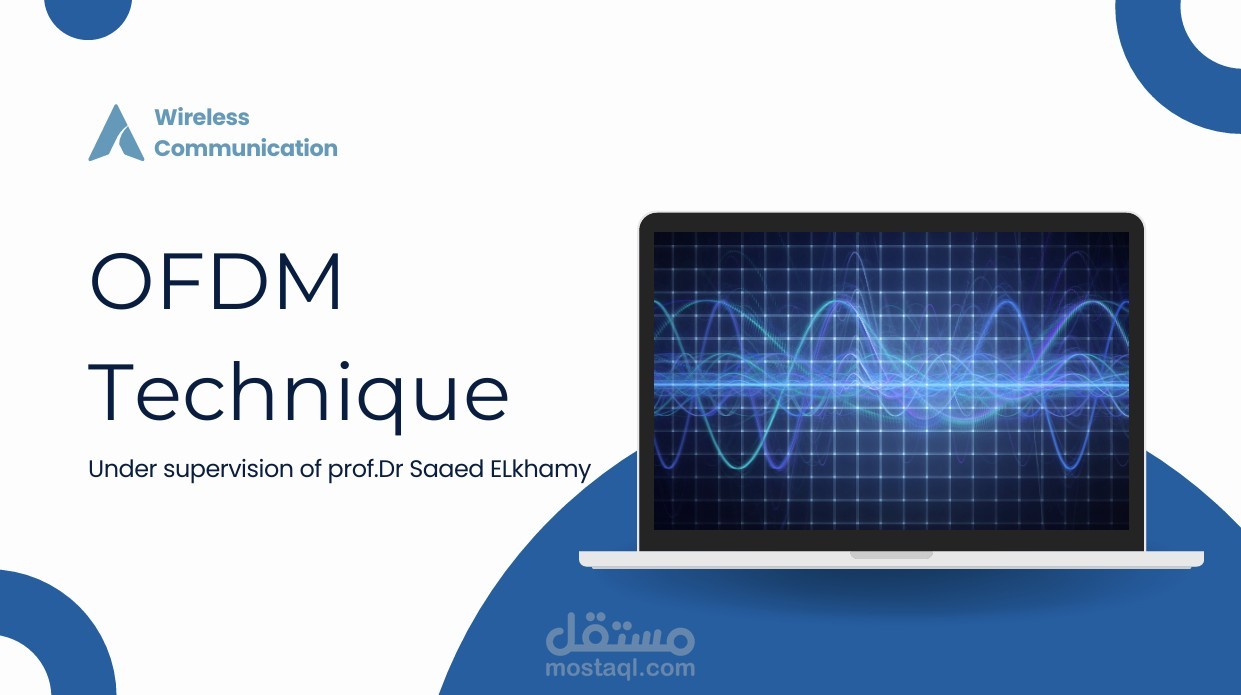 Wireless Communication

OFDM Technique

Under supervision of prof.Dr Saaed ELkhamy

مستقل
mostaql.com